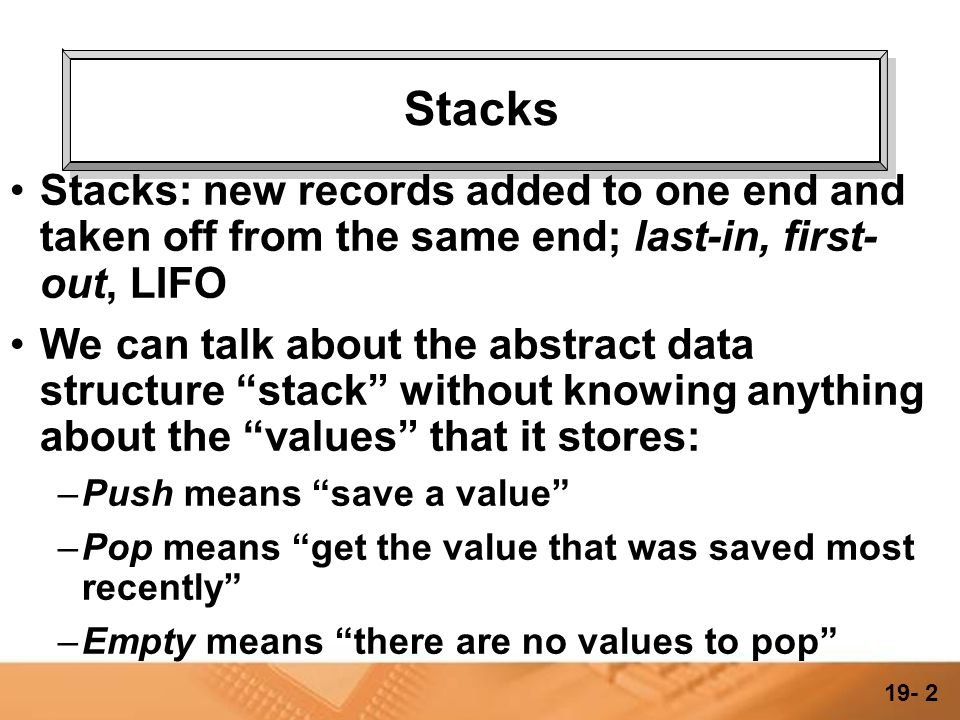 Stacks

• Stacks: new records added to one end and taken off from the same end; last-in, first-out, LIFO

• We can talk about the abstract data structure “stack” without knowing anything about the “values” that it stores:

– Push means “save a value”

– Pop means “get the value that was saved most recently”

– Empty means “there are no values to pop”

19- 2